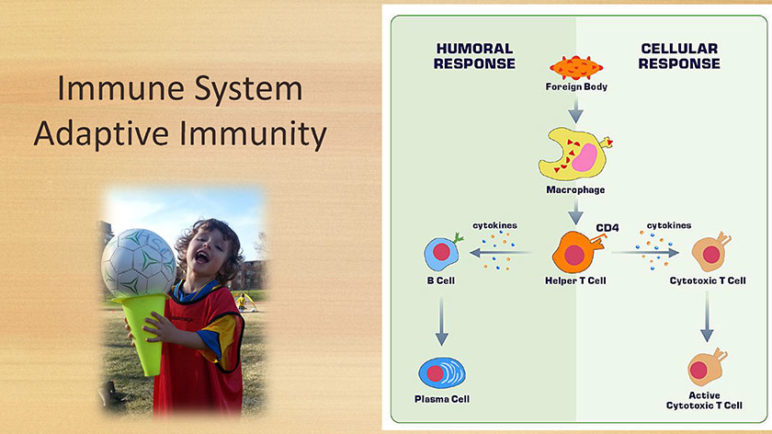 Immune System
Adaptive Immunity

HUMORAL RESPONSE

CELLULAR RESPONSE

Foreign Body

Macrophage

cytokines

CD4

cytokines

B Cell

Helper T Cell

Cytotoxic T Cell

Plasma Cell

Active Cytotoxic T Cell